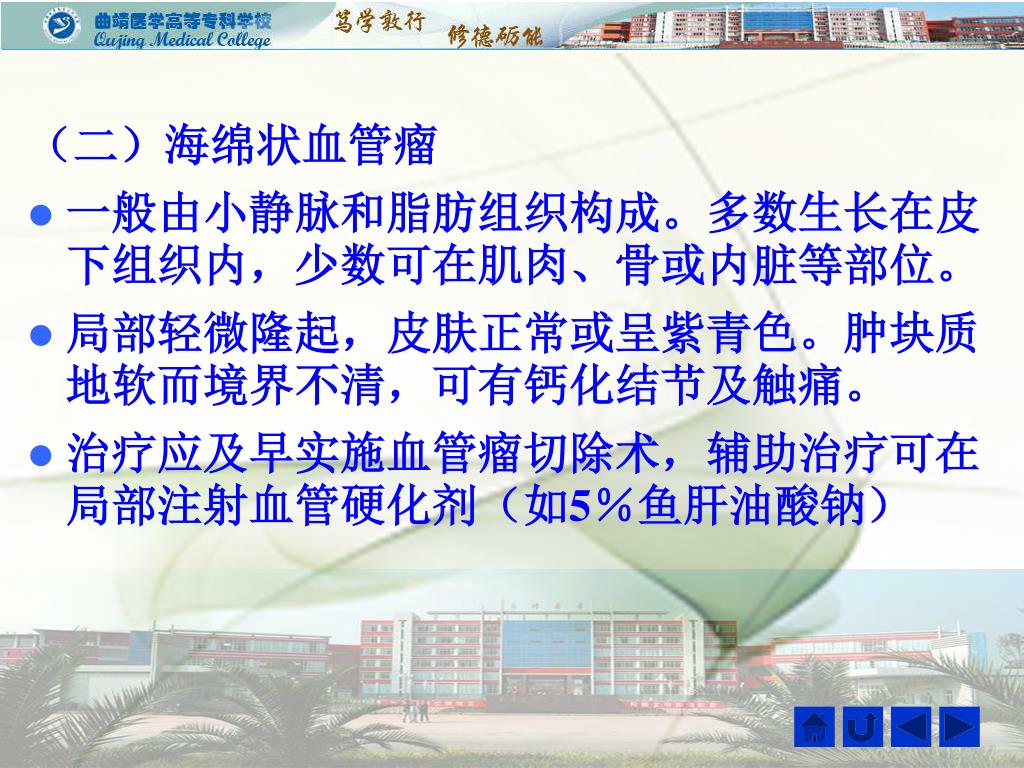 曲靖医学高等专科学校
Qujing Medical College
笃学敦行 修德砺能

（二）海绵状血管瘤

一般由小静脉和脂肪组织构成。多数生长在皮下组织内，少数可在肌肉、骨或内脏等部位。

局部轻微隆起，皮肤正常或呈紫青色。肿块质地软而境界不清，可有钙化结节及触痛。

治疗应及早实施血管瘤切除术，辅助治疗可在局部注射血管硬化剂（如5％鱼肝油酸钠）